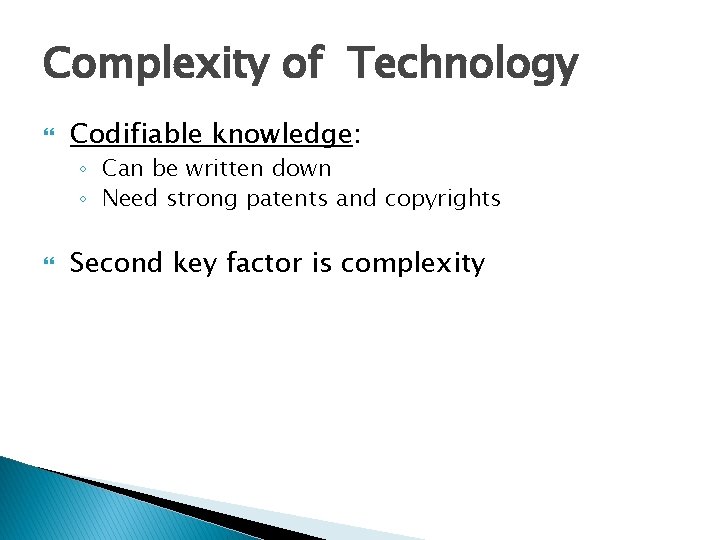 Complexity of Technology

Codifiable knowledge:

Can be written down
Need strong patents and copyrights

Second key factor is complexity